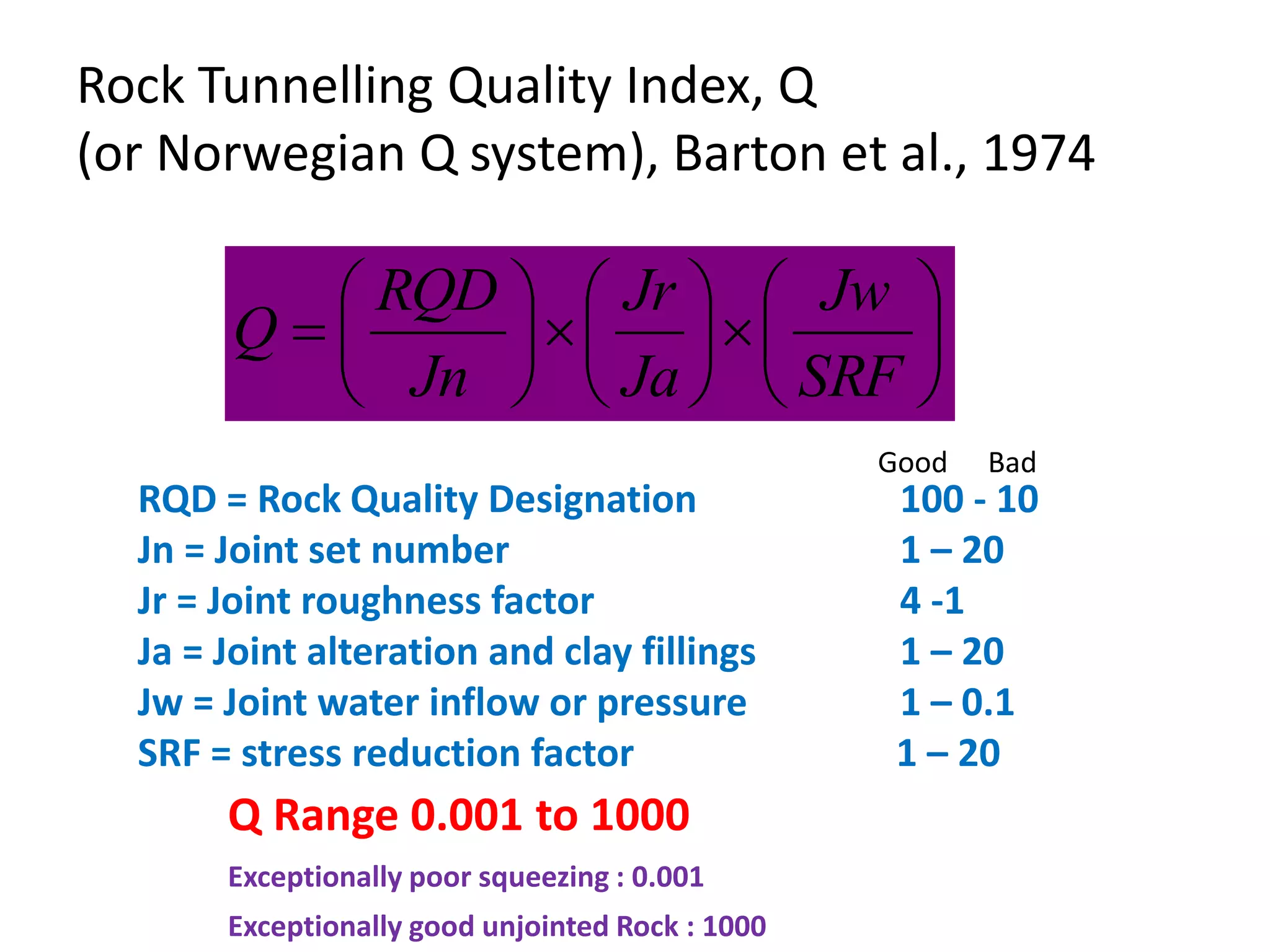 Rock Tunnelling Quality Index, Q
(or Norwegian Q system), Barton et al., 1974

$Q = \left(\frac{RQD}{Jn}\right) \times \left(\frac{Jr}{Ja}\right) \times \left(\frac{Jw}{SRF}\right)$

Good Bad

RQD = Rock Quality Designation 100 - 10
Jn = Joint set number 1 – 20
Jr = Joint roughness factor 4 -1
Ja = Joint alteration and clay fillings 1 – 20
Jw = Joint water inflow or pressure 1 – 0.1
SRF = stress reduction factor 1 – 20

Q Range 0.001 to 1000

Exceptionally poor squeezing : 0.001

Exceptionally good unjointed Rock : 1000